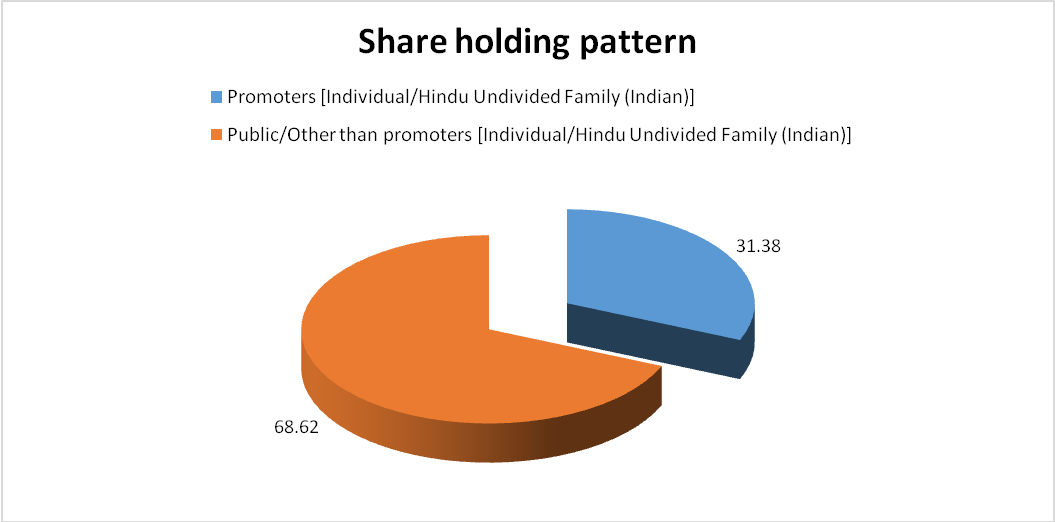 Share holding pattern

Promoters [Individual/Hindu Undivided Family (Indian)]

Public/Other than promoters [Individual/Hindu Undivided Family (Indian)]

31.38

68.62